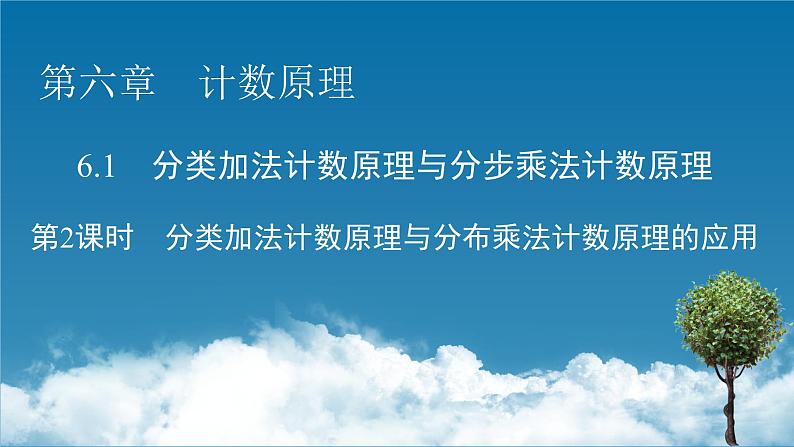 第六章　计数原理

6.1　分类加法计数原理与分步乘法计数原理

第2课时　分类加法计数原理与分布乘法计数原理的应用